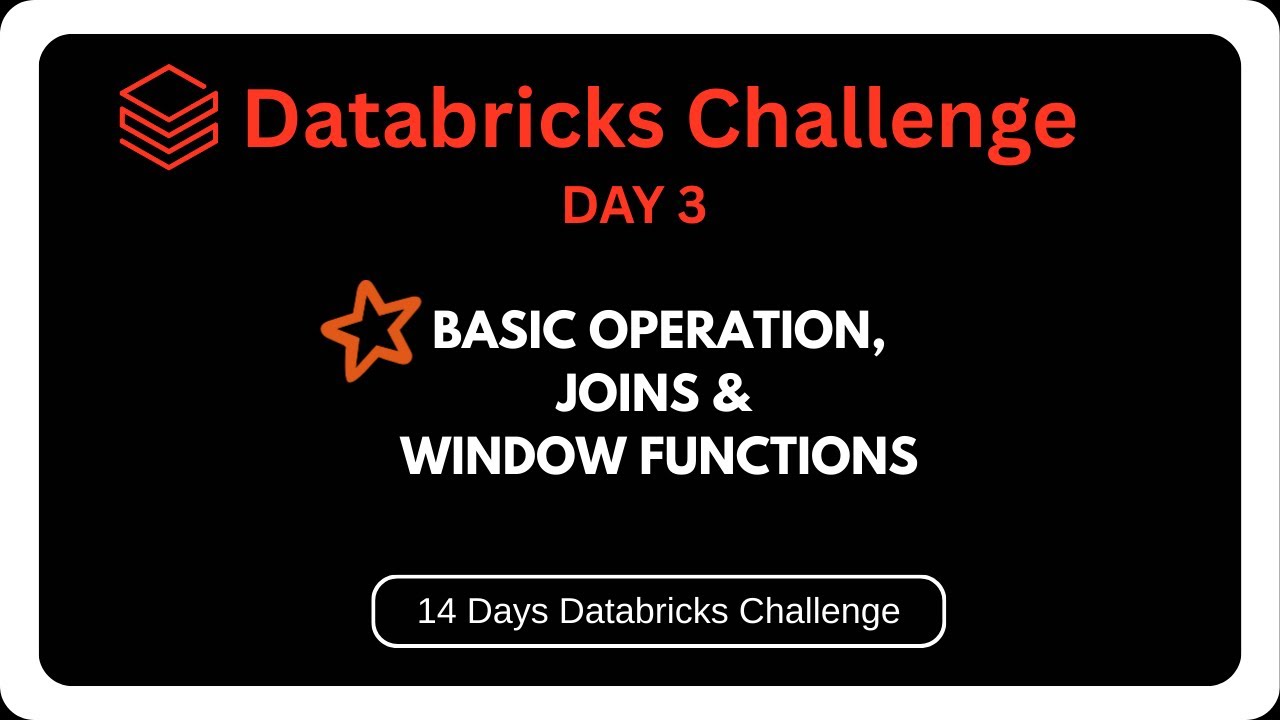 Databricks Challenge
DAY 3

BASIC OPERATION,
JOINS &
WINDOW FUNCTIONS

14 Days Databricks Challenge